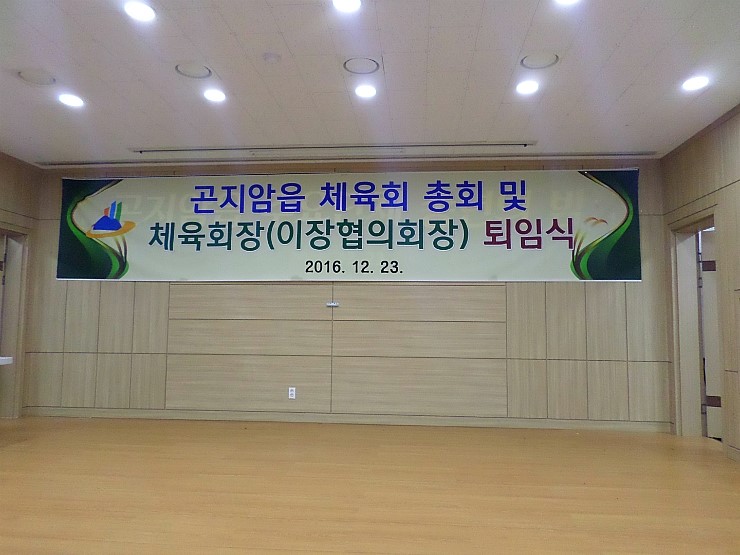 곤지암읍 체육회 총회 및
체육회장(이장협의회장) 퇴임식
2016. 12. 23.